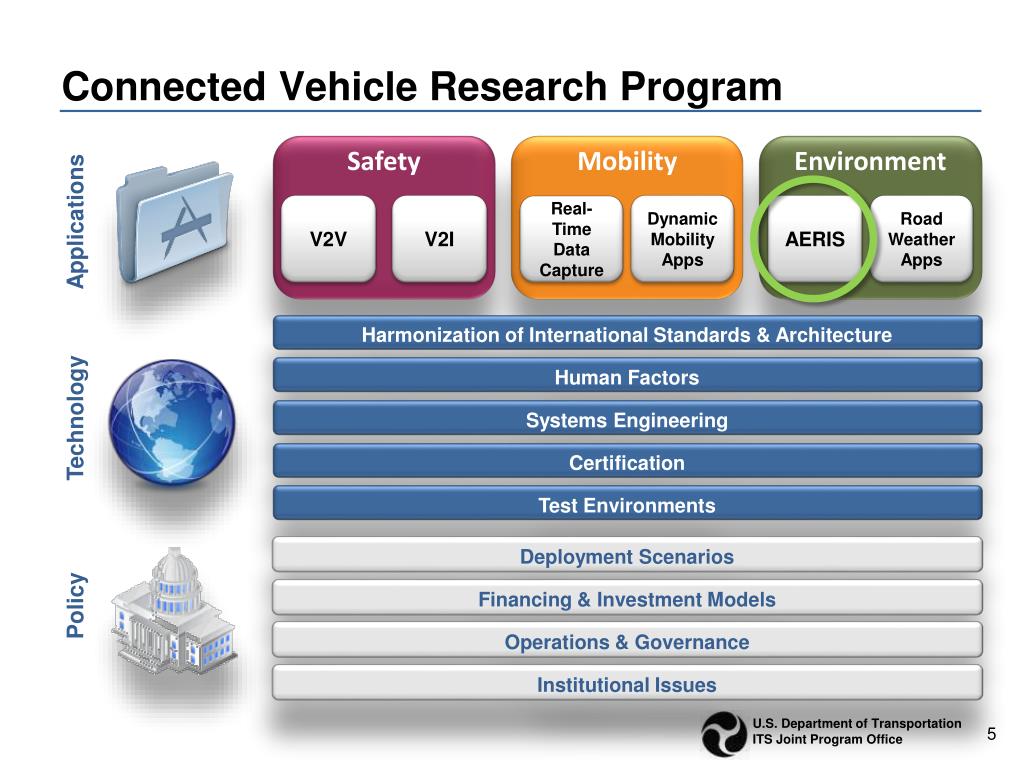 Connected Vehicle Research Program

Applications

Safety

V2V

V2I

Mobility

Real-Time Data Capture

Dynamic Mobility Apps

Environment

AERIS

Road Weather Apps

Technology

Harmonization of International Standards & Architecture

Human Factors

Systems Engineering

Certification

Test Environments

Policy

Deployment Scenarios

Financing & Investment Models

Operations & Governance

Institutional Issues

U.S. Department of Transportation
ITS Joint Program Office

5